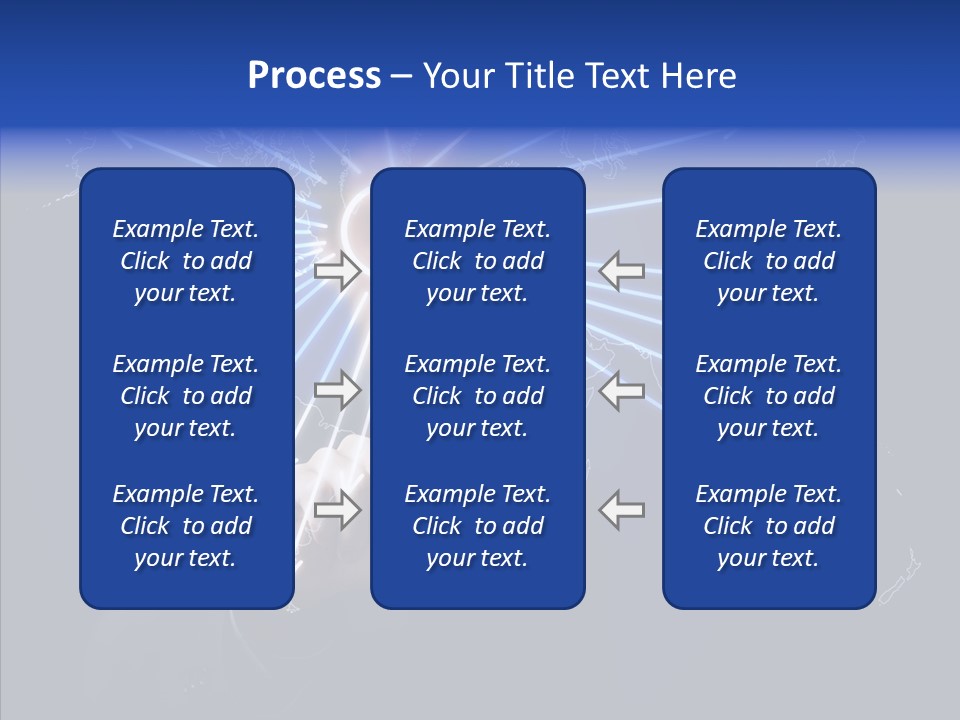 Process – Your Title Text Here

Example Text. Click to add your text.

Example Text. Click to add your text.

Example Text. Click to add your text.

Example Text. Click to add your text.

Example Text. Click to add your text.

Example Text. Click to add your text.

Example Text. Click to add your text.

Example Text. Click to add your text.

Example Text. Click to add your text.